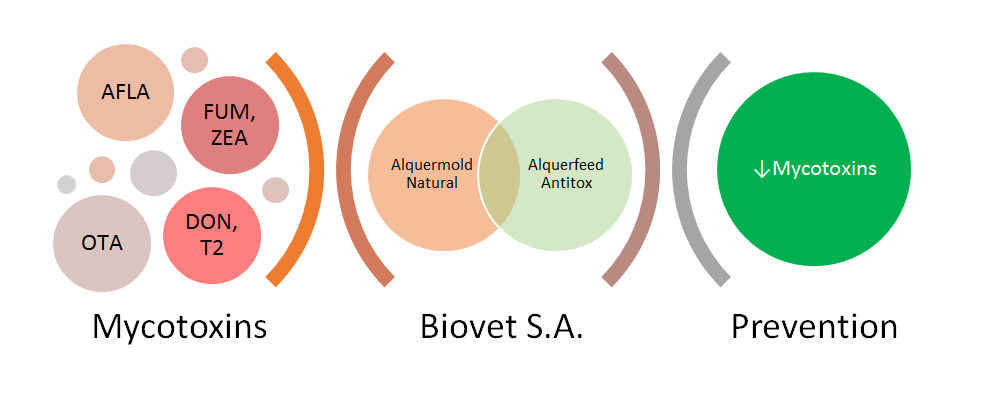 AFLA

FUM, ZEA

OTA

DON, T2

Mycotoxins

Alquermold Natural

Alquerfeed Antitox

Biovet S.A.

↓Mycotoxins

Prevention